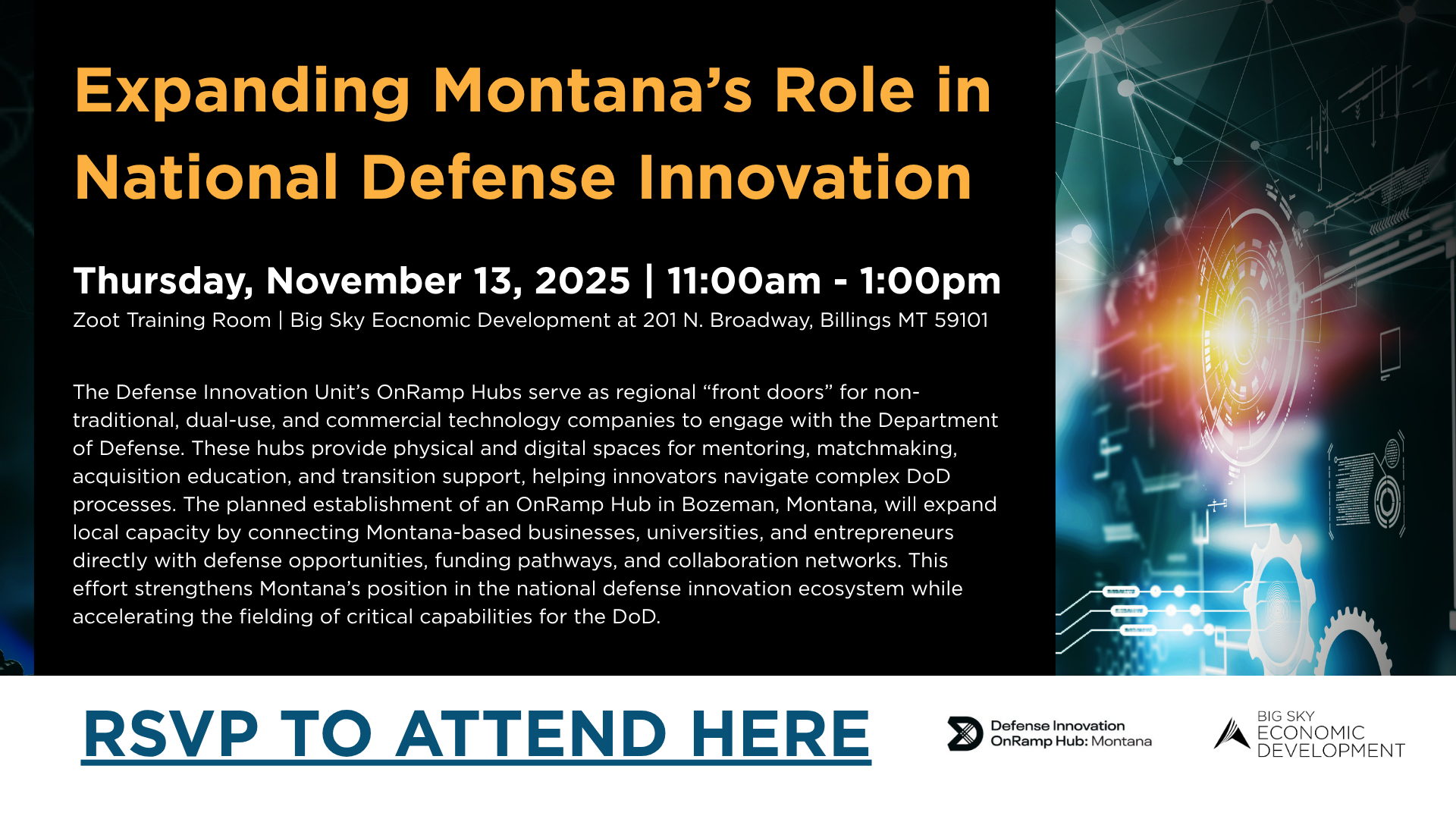 Expanding Montana's Role in National Defense Innovation

Thursday, November 13, 2025 | 11:00am - 1:00pm
Zoot Training Room | Big Sky Eocnomic Development at 201 N. Broadway, Billings MT 59101

The Defense Innovation Unit's OnRamp Hubs serve as regional "front doors" for non-traditional, dual-use, and commercial technology companies to engage with the Department of Defense. These hubs provide physical and digital spaces for mentoring, matchmaking, acquisition education, and transition support, helping innovators navigate complex DoD processes. The planned establishment of an OnRamp Hub in Bozeman, Montana, will expand local capacity by connecting Montana-based businesses, universities, and entrepreneurs directly with defense opportunities, funding pathways, and collaboration networks. This effort strengthens Montana's position in the national defense innovation ecosystem while accelerating the fielding of critical capabilities for the DoD.

RSVP TO ATTEND HERE

Defense Innovation OnRamp Hub: Montana

BIG SKY ECONOMIC DEVELOPMENT